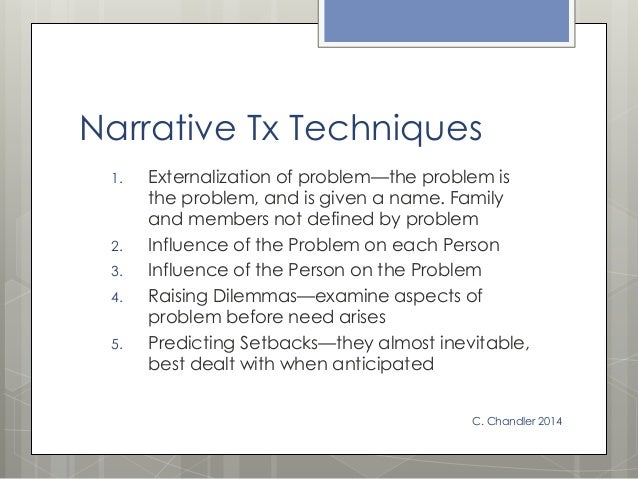 Narrative Tx Techniques

1. Externalization of problem—the problem is the problem, and is given a name. Family and members not defined by problem
2. Influence of the Problem on each Person
3. Influence of the Person on the Problem
4. Raising Dilemmas—examine aspects of problem before need arises
5. Predicting Setbacks—they almost inevitable, best dealt with when anticipated

C. Chandler 2014